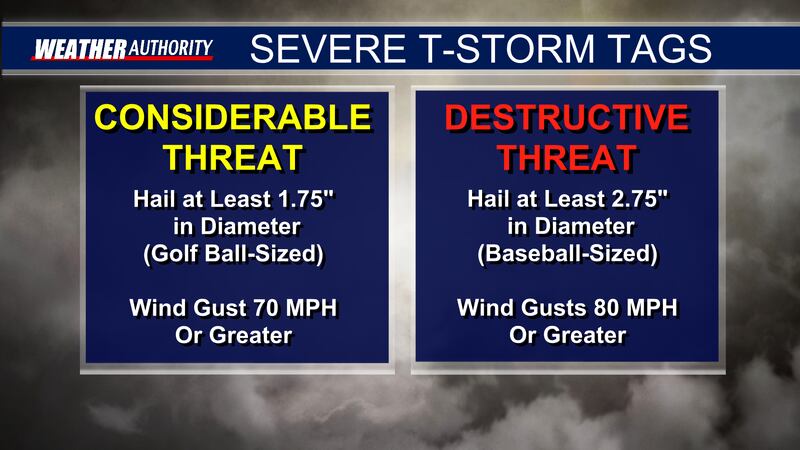 WEATHER AUTHORITY

SEVERE T-STORM TAGS

CONSIDERABLE THREAT

Hail at Least 1.75" in Diameter (Golf Ball-Sized)

Wind Gust 70 MPH Or Greater

DESTRUCTIVE THREAT

Hail at Least 2.75" in Diameter (Baseball-Sized)

Wind Gusts 80 MPH Or Greater